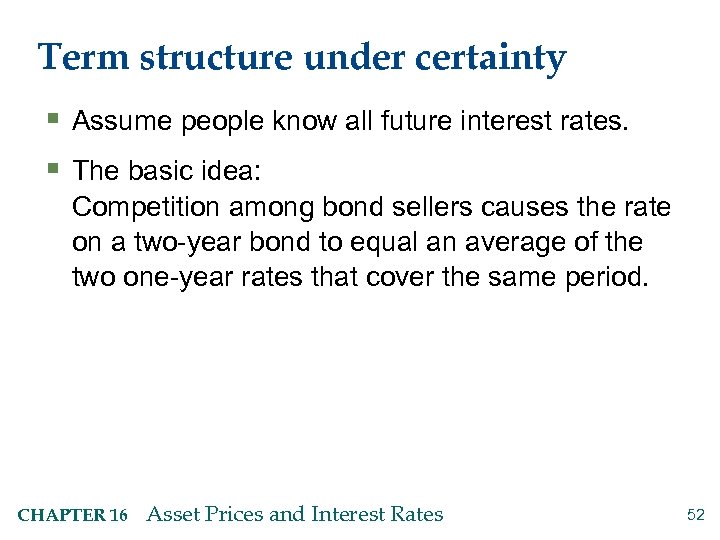 Term structure under certainty

▪ Assume people know all future interest rates.

▪ The basic idea:
Competition among bond sellers causes the rate on a two-year bond to equal an average of the two one-year rates that cover the same period.

CHAPTER 16 Asset Prices and Interest Rates 52